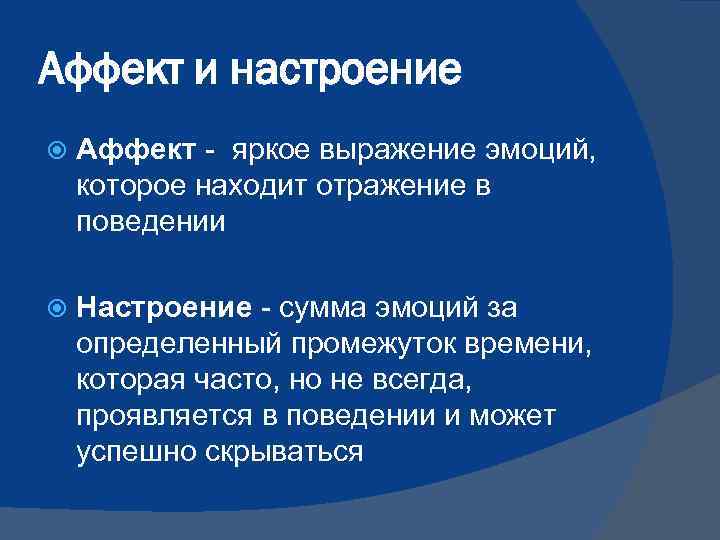 Аффект и настроение

Аффект - яркое выражение эмоций, которое находит отражение в поведении

Настроение - сумма эмоций за определенный промежуток времени, которая часто, но не всегда, проявляется в поведении и может успешно скрываться